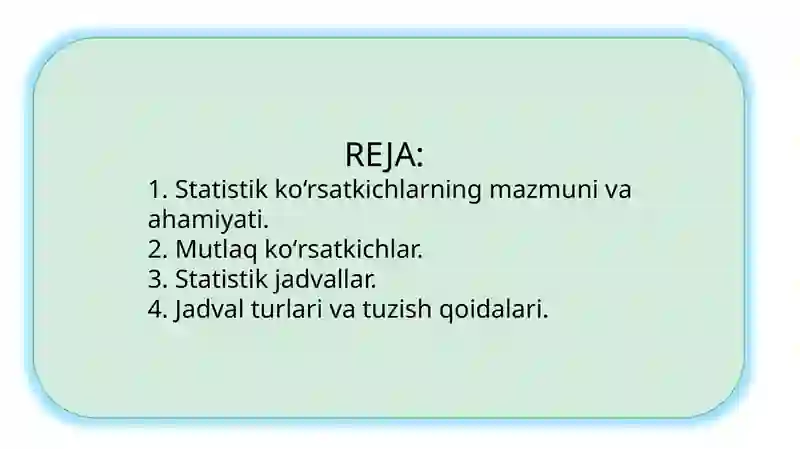 REJA:
1. Statistik ko‘rsatkichlarning mazmuni va ahamiyati.
2. Mutlaq ko‘rsatkichlar.
3. Statistik jadvallar.
4. Jadval turlari va tuzish qoidalari.